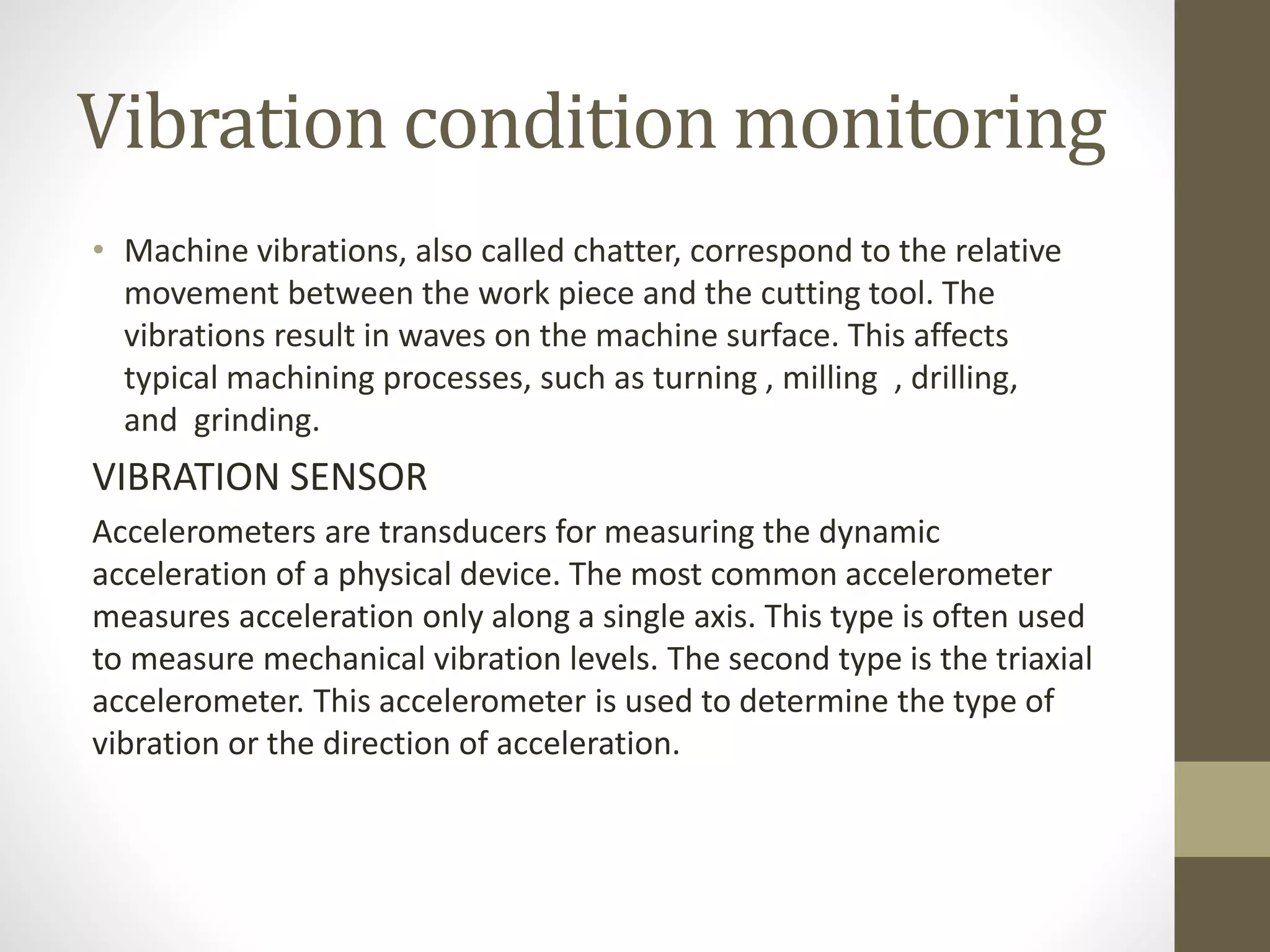 Vibration condition monitoring

• Machine vibrations, also called chatter, correspond to the relative movement between the work piece and the cutting tool. The vibrations result in waves on the machine surface. This affects typical machining processes, such as turning , milling , drilling, and grinding.

VIBRATION SENSOR

Accelerometers are transducers for measuring the dynamic acceleration of a physical device. The most common accelerometer measures acceleration only along a single axis. This type is often used to measure mechanical vibration levels. The second type is the triaxial accelerometer. This accelerometer is used to determine the type of vibration or the direction of acceleration.